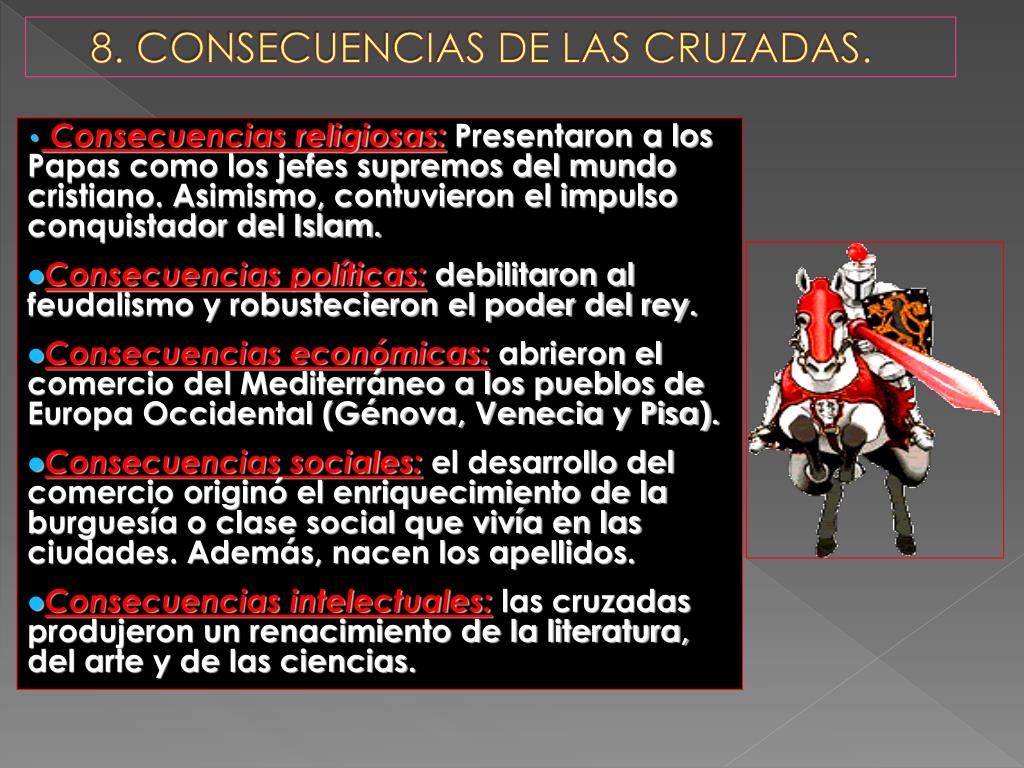 8. CONSECUENCIAS DE LAS CRUZADAS.

• Consecuencias religiosas: Presentaron a los Papas como los jefes supremos del mundo cristiano. Asimismo, contuvieron el impulso conquistador del Islam.

●Consecuencias políticas: debilitaron al feudalismo y robustecieron el poder del rey.

●Consecuencias económicas: abrieron el comercio del Mediterráneo a los pueblos de Europa Occidental (Génova, Venecia y Pisa).

●Consecuencias sociales: el desarrollo del comercio originó el enriquecimiento de la burguesía o clase social que vivía en las ciudades. Además, nacen los apellidos.

●Consecuencias intelectuales: las cruzadas produjeron un renacimiento de la literatura, del arte y de las ciencias.